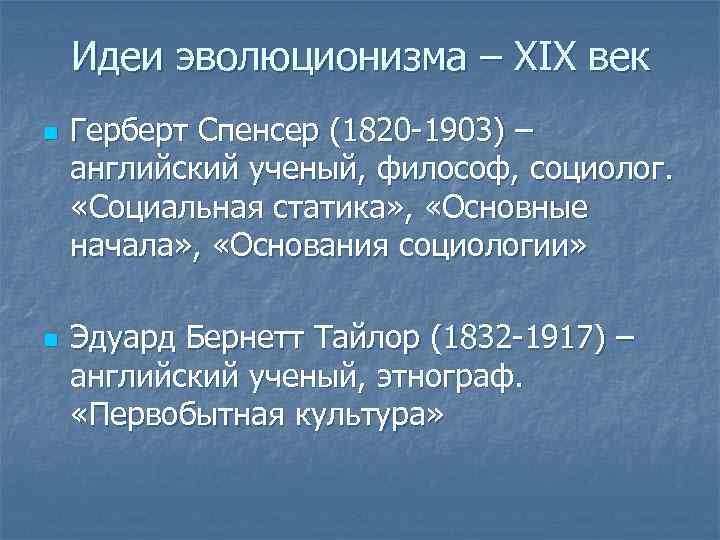 Идеи эволюционизма – XIX век

Герберт Спенсер (1820-1903) – английский ученый, философ, социолог. «Социальная статика», «Основные начала», «Основания социологии»

Эдуард Бернетт Тайлор (1832-1917) – английский ученый, этнограф. «Первобытная культура»